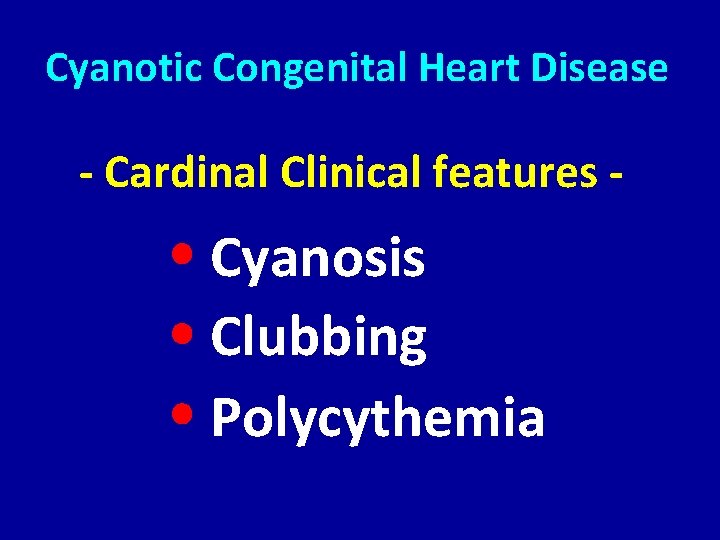 Cyanotic Congenital Heart Disease

- Cardinal Clinical features -

• Cyanosis
• Clubbing
• Polycythemia